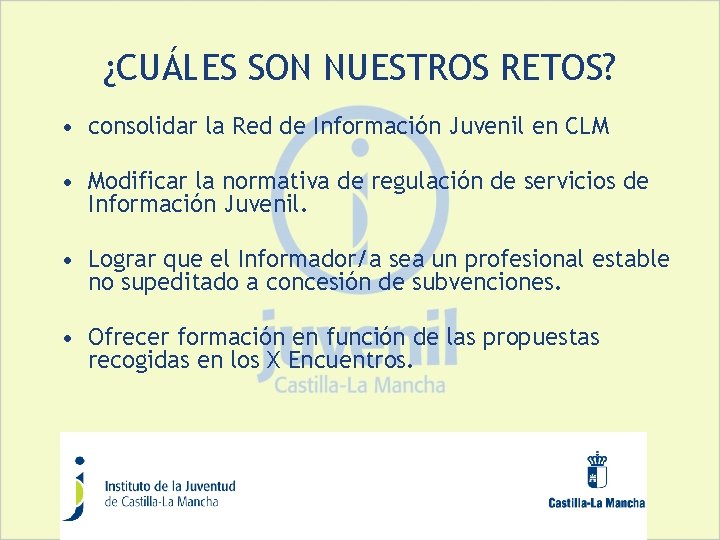 ¿CUÁLES SON NUESTROS RETOS?

• consolidar la Red de Información Juvenil en CLM

• Modificar la normativa de regulación de servicios de Información Juvenil.

• Lograr que el Informador/a sea un profesional estable no supeditado a concesión de subvenciones.

• Ofrecer formación en función de las propuestas recogidas en los X Encuentros.

juvenil
Castilla-La Mancha

Instituto de la Juventud
de Castilla-La Mancha

Castilla-La Mancha